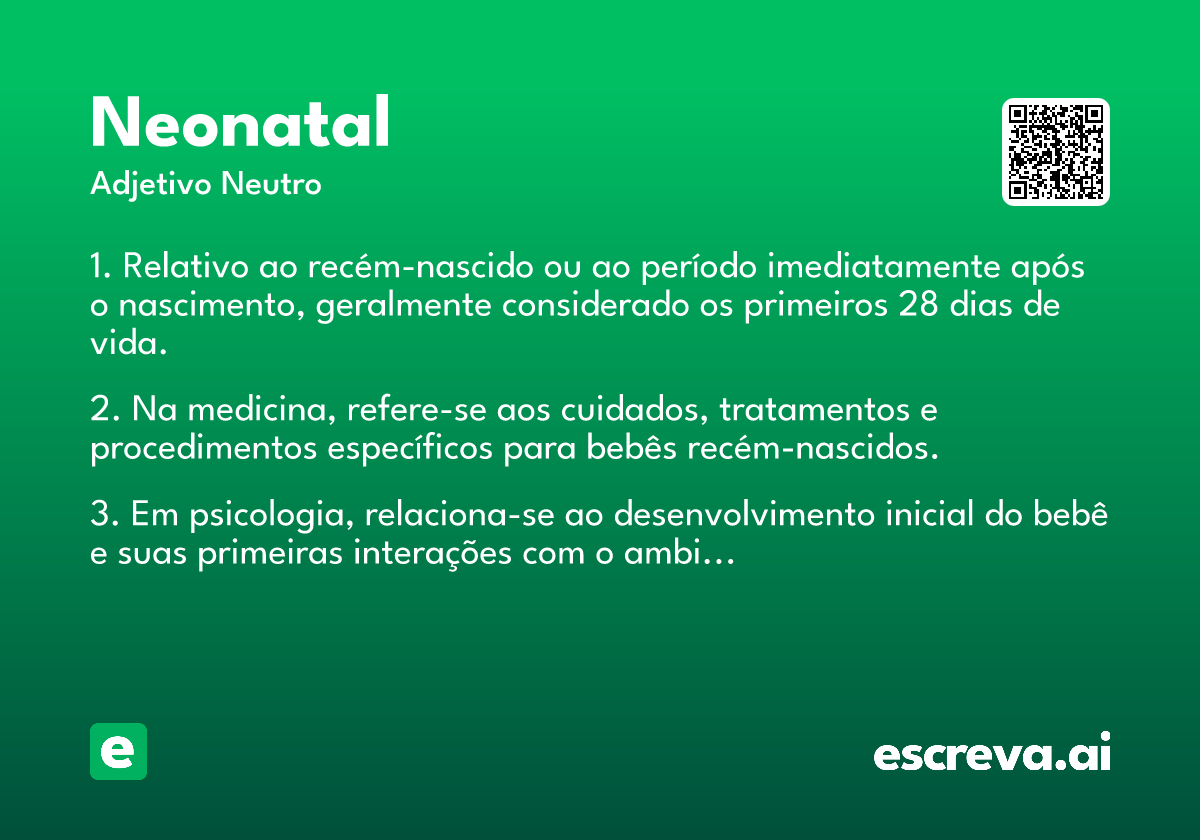 Neonatal
Adjetivo Neutro

1. Relativo ao recém-nascido ou ao período imediatamente após o nascimento, geralmente considerado os primeiros 28 dias de vida.

2. Na medicina, refere-se aos cuidados, tratamentos e procedimentos específicos para bebês recém-nascidos.

3. Em psicologia, relaciona-se ao desenvolvimento inicial do bebê e suas primeiras interações com o ambi…

e

escreva.ai